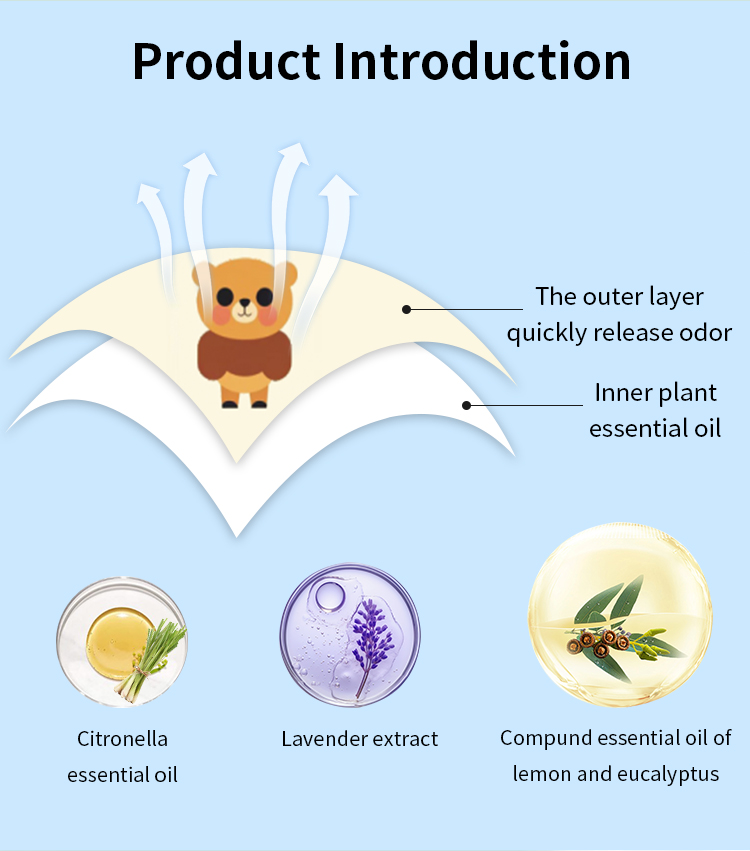 Product Introduction

The outer layer quickly release odor

Inner plant essential oil

Citronella essential oil

Lavender extract

Compund essential oil of lemon and eucalyptus